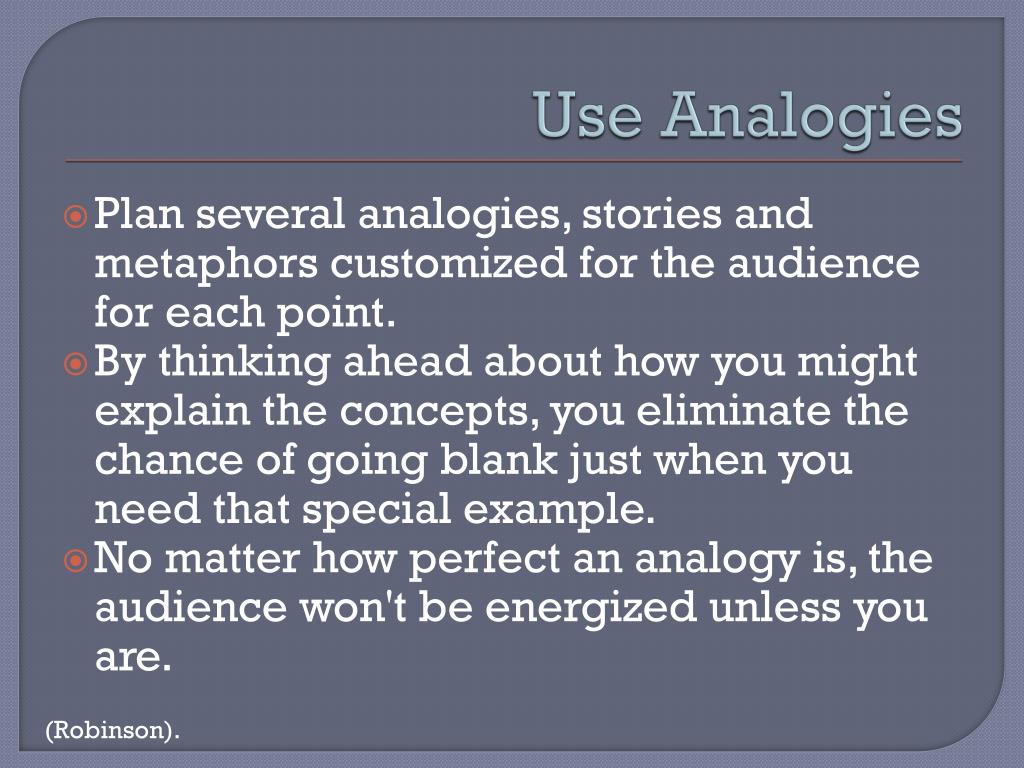 Use Analogies

Plan several analogies, stories and metaphors customized for the audience for each point.

By thinking ahead about how you might explain the concepts, you eliminate the chance of going blank just when you need that special example.

No matter how perfect an analogy is, the audience won't be energized unless you are.

(Robinson).